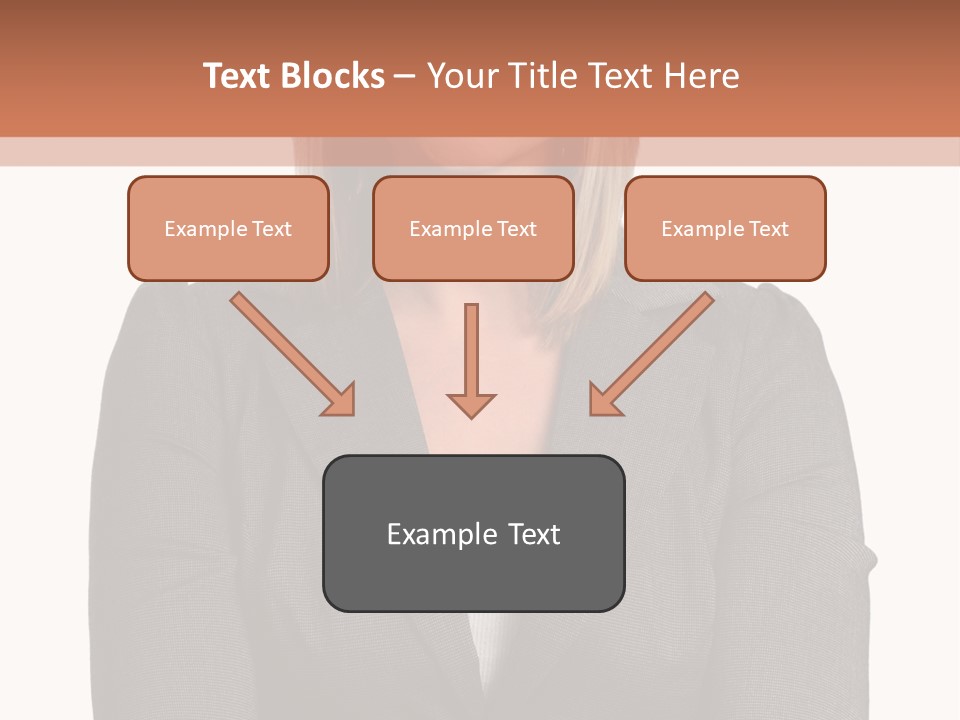 Text Blocks – Your Title Text Here

Example Text

Example Text

Example Text

Example Text